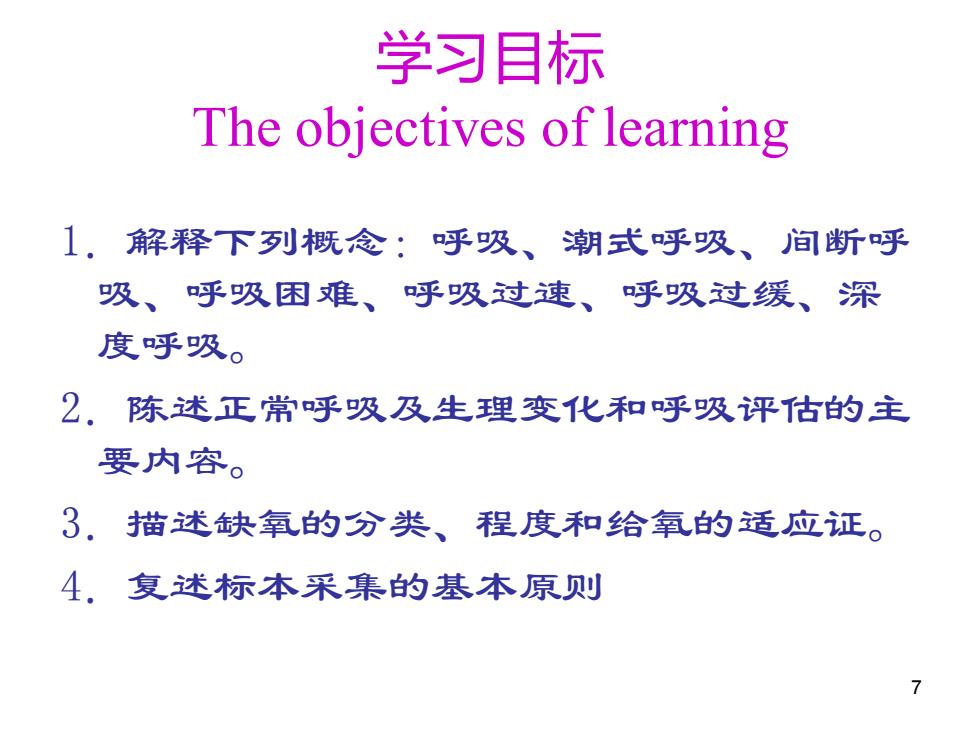 学习目标
The objectives of learning

1. 解释下列概念：呼吸、潮式呼吸、间断呼吸、呼吸困难、呼吸过速、呼吸过缓、深度呼吸。

2. 陈述正常呼吸及生理变化和呼吸评估的主要内容。

3. 描述缺氧的分类、程度和给氧的适应证。

4. 复述标本采集的基本原则

7